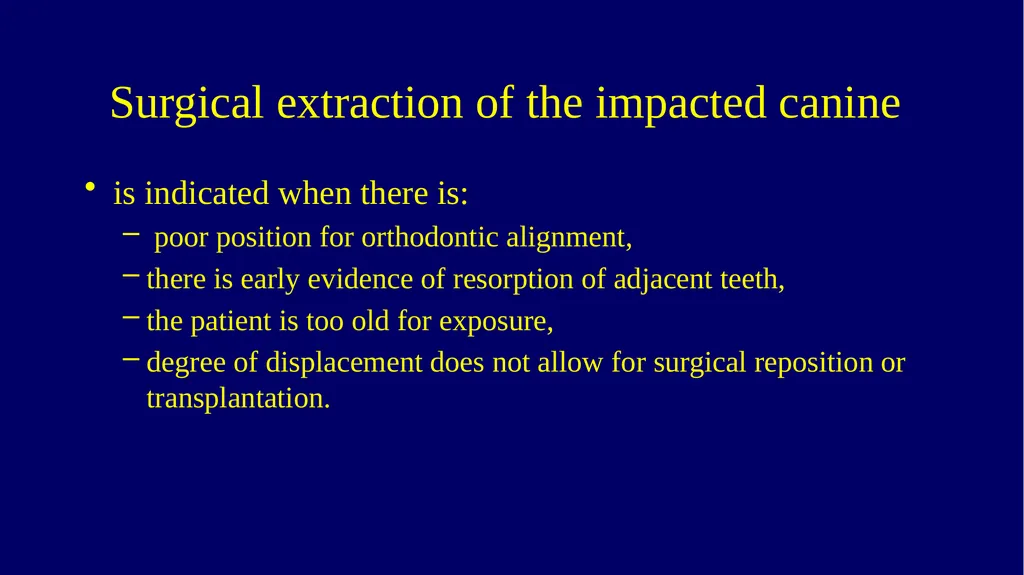 Surgical extraction of the impacted canine

• is indicated when there is:
– poor position for orthodontic alignment,
– there is early evidence of resorption of adjacent teeth,
– the patient is too old for exposure,
– degree of displacement does not allow for surgical reposition or transplantation.